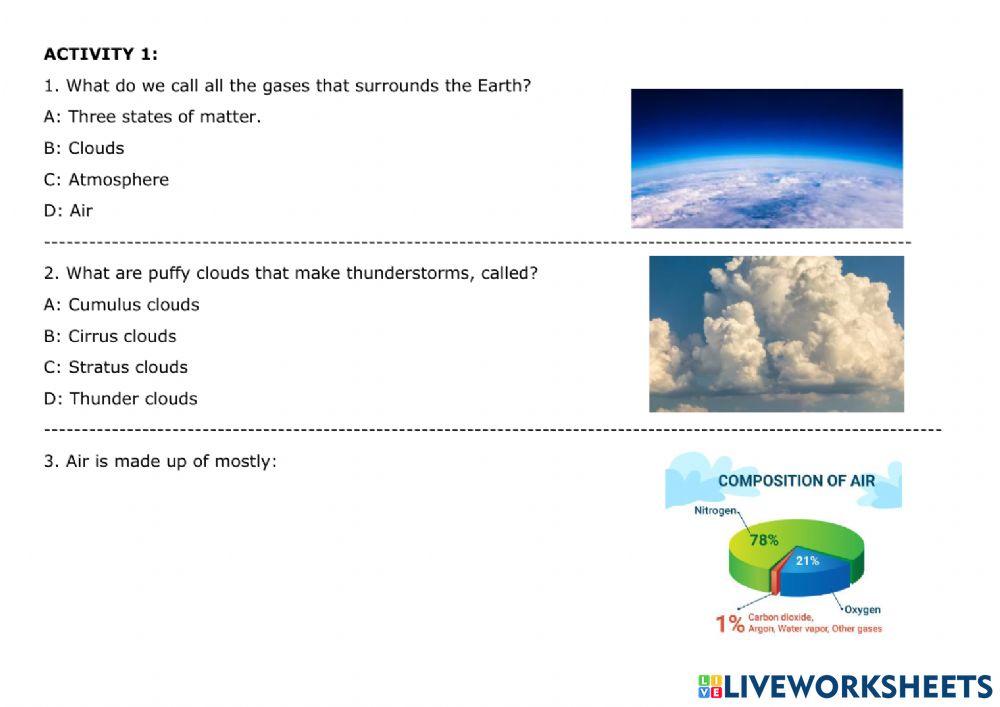 ACTIVITY 1:

1. What do we call all the gases that surrounds the Earth?

A: Three states of matter.

B: Clouds

C: Atmosphere

D: Air

2. What are puffy clouds that make thunderstorms, called?

A: Cumulus clouds

B: Cirrus clouds

C: Stratus clouds

D: Thunder clouds

3. Air is made up of mostly:

COMPOSITION OF AIR

Nitrogen

78%

21%

Oxygen

1% Carbon dioxide, Argon, Water vapor, Other gases

LIVEWORKSHEETS